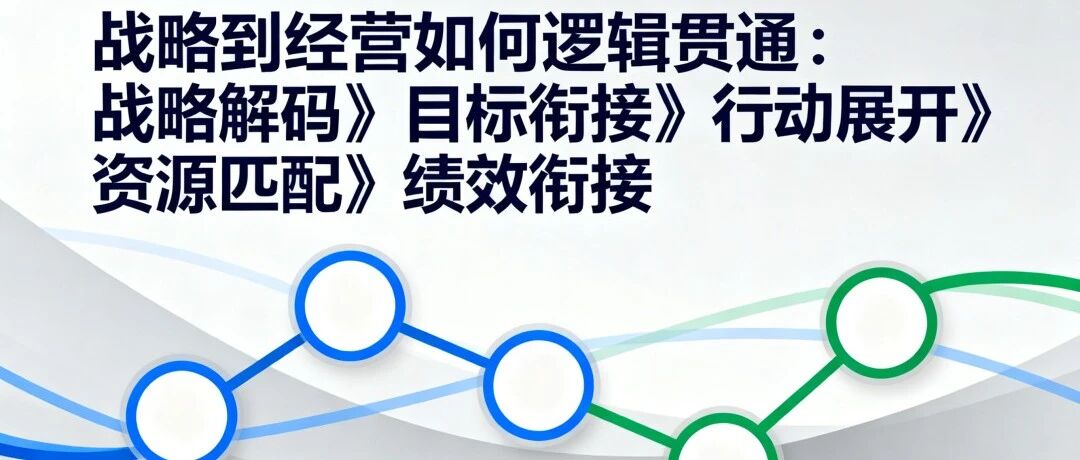 战略到经营如何逻辑贯通：
战略解码》目标衔接》行动展开》
资源匹配》绩效衔接